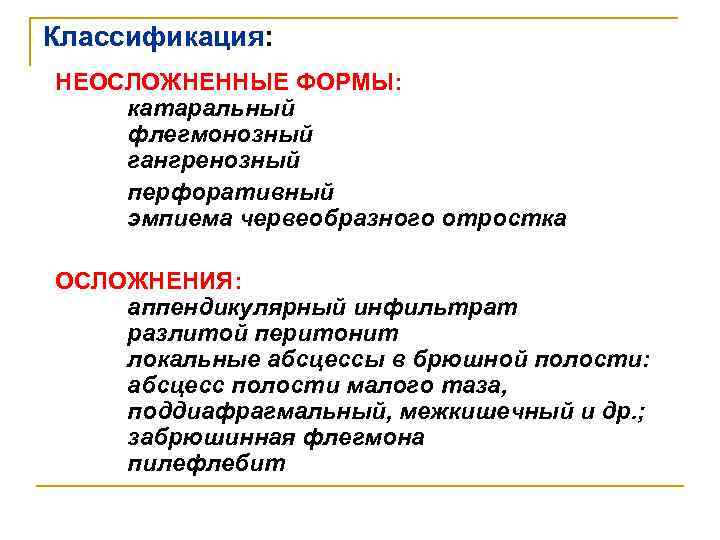 Классификация:

НЕОСЛОЖНЕННЫЕ ФОРМЫ:
катаральный
флегмонозный
гангренозный
перфоративный
эмпиема червеобразного отростка

ОСЛОЖНЕНИЯ:
аппендикулярный инфильтрат
разлитой перитонит
локальные абсцессы в брюшной полости: абсцесс полости малого таза, поддиафрагмальный, межкишечный и др.;
забрюшинная флегмона
пилефлебит